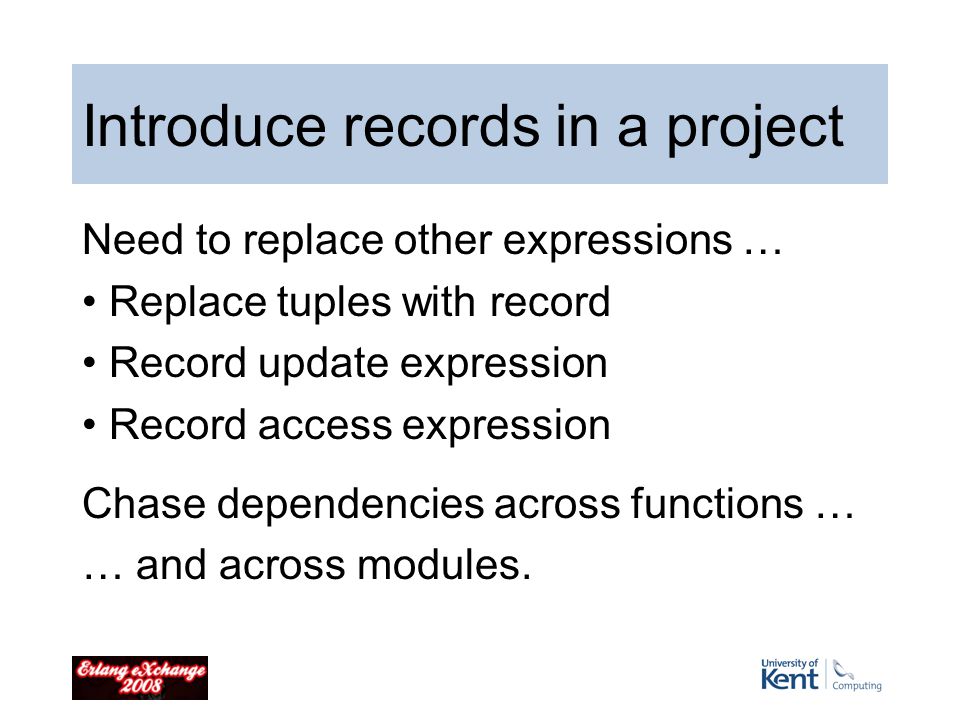 Introduce records in a project

Need to replace other expressions …

• Replace tuples with record

• Record update expression

• Record access expression

Chase dependencies across functions …

… and across modules.

Erlang eXchange 2008

University of Kent Computing